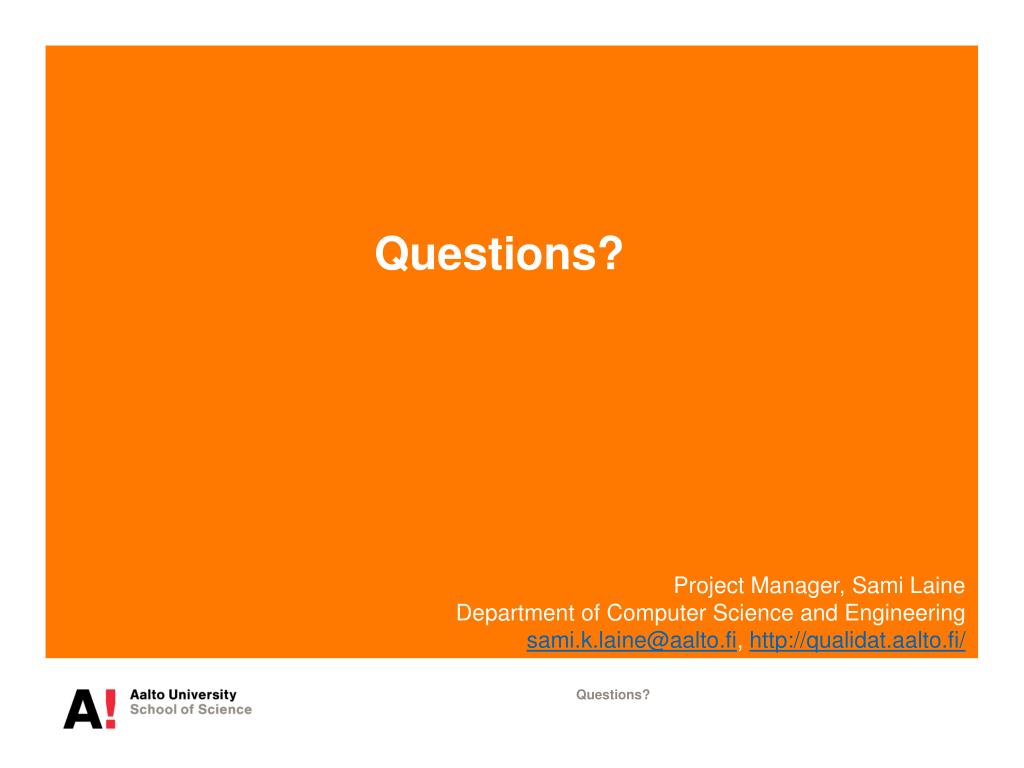 Questions?

Project Manager, Sami Laine
Department of Computer Science and Engineering
sami.k.laine@aalto.fi, http://qualidat.aalto.fi/

A!

Aalto University
School of Science

Questions?